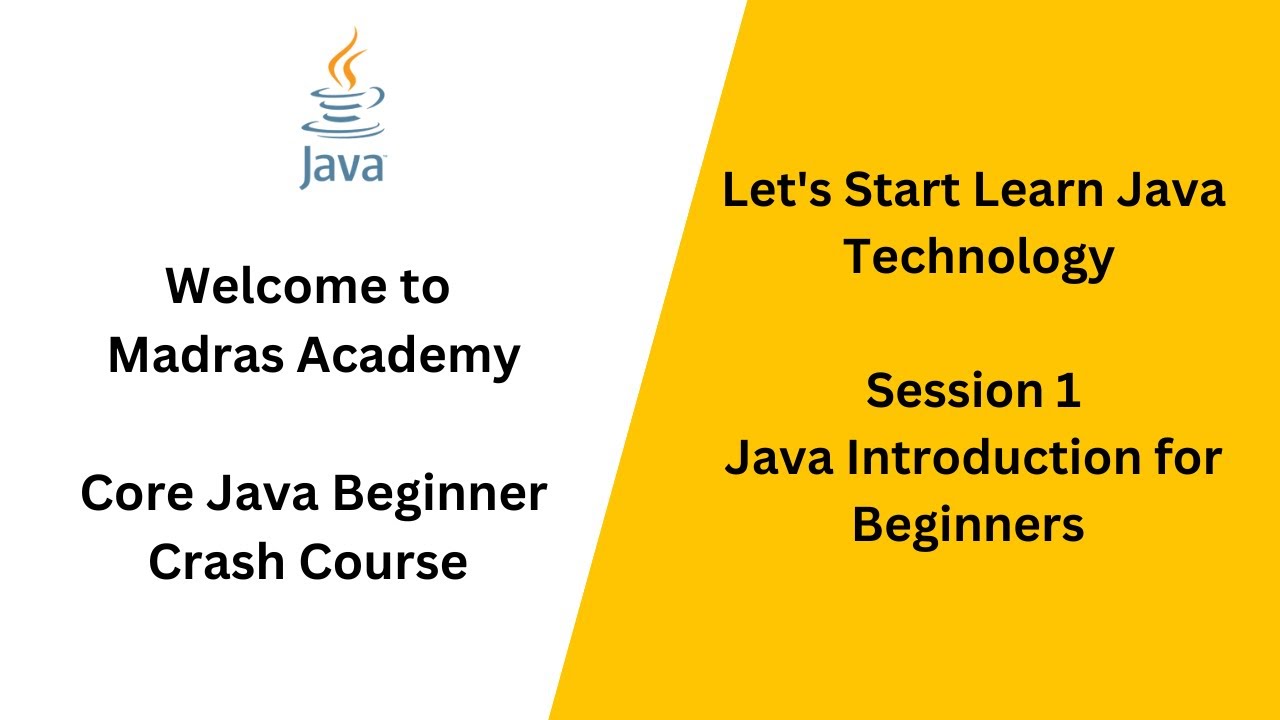 Java

Welcome to
Madras Academy

Core Java Beginner
Crash Course

Let's Start Learn Java
Technology

Session 1
Java Introduction for
Beginners